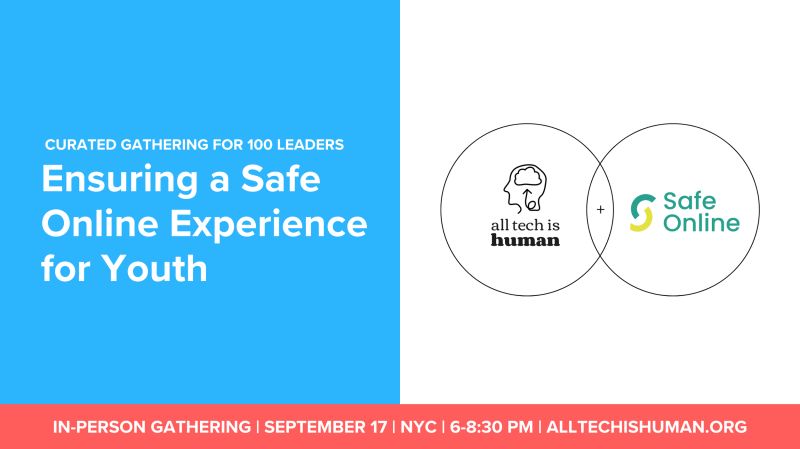 CURATED GATHERING FOR 100 LEADERS
Ensuring a Safe Online Experience for Youth

all tech is human

+

Safe Online

IN-PERSON GATHERING | SEPTEMBER 17 | NYC | 6-8:30 PM | ALLTECHISHUMAN.ORG